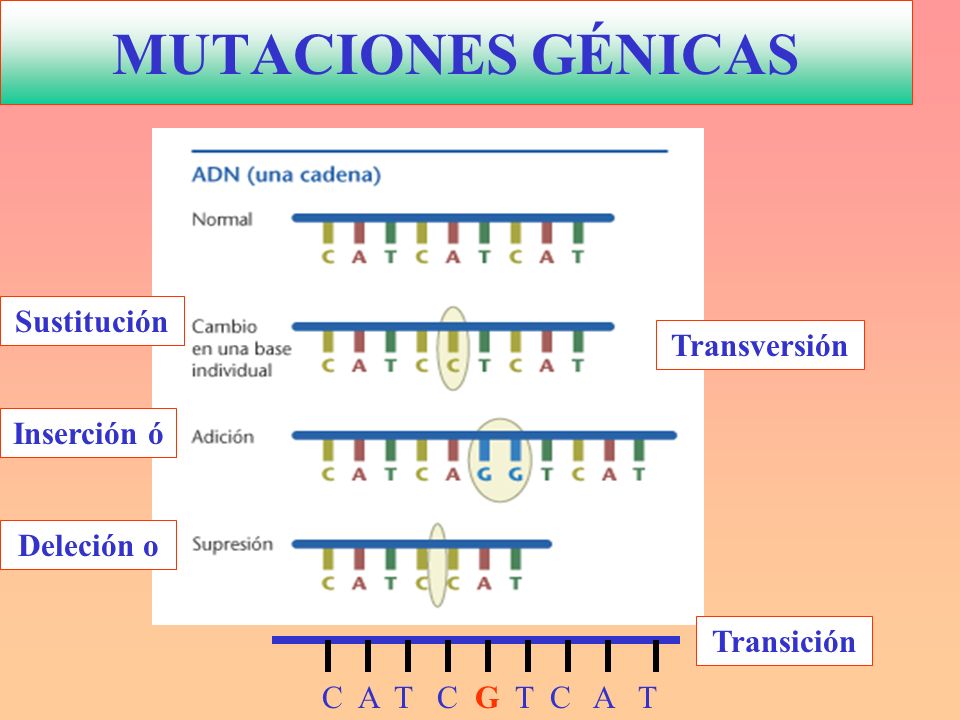 MUTACIONES GÉNICAS

ADN (una cadena)

Normal

C A T C A T C A T

Sustitución

Cambio en una base individual

C A T C C T C A T

Transversión

Inserción ó

Adición

C A T C A G G T C A T

Deleción o

Supresión

C A T C C A T

Transición

C A T C G T C A T